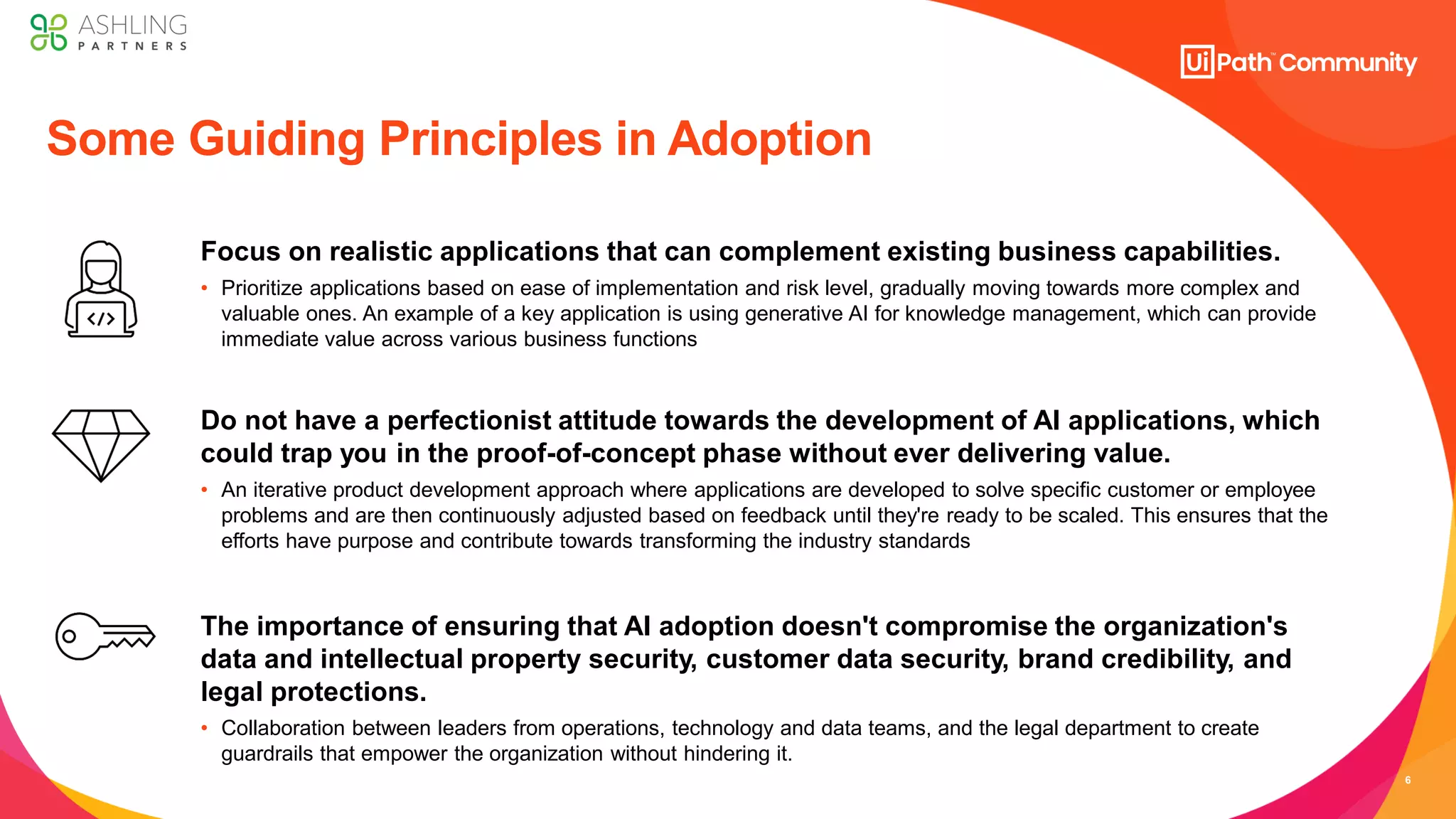 ASHLING PARTNERS

UiPath™ Community

Some Guiding Principles in Adoption

</>

Focus on realistic applications that can complement existing business capabilities.

• Prioritize applications based on ease of implementation and risk level, gradually moving towards more complex and valuable ones. An example of a key application is using generative AI for knowledge management, which can provide immediate value across various business functions

Do not have a perfectionist attitude towards the development of AI applications, which could trap you in the proof-of-concept phase without ever delivering value.

• An iterative product development approach where applications are developed to solve specific customer or employee problems and are then continuously adjusted based on feedback until they're ready to be scaled. This ensures that the efforts have purpose and contribute towards transforming the industry standards

The importance of ensuring that AI adoption doesn't compromise the organization's data and intellectual property security, customer data security, brand credibility, and legal protections.

• Collaboration between leaders from operations, technology and data teams, and the legal department to create guardrails that empower the organization without hindering it.

6